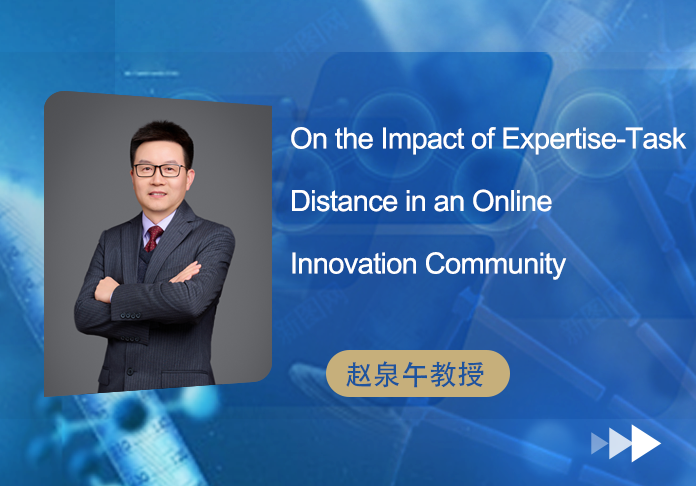 On the Impact of Expertise-Task Distance in an Online Innovation Community

赵泉午教授